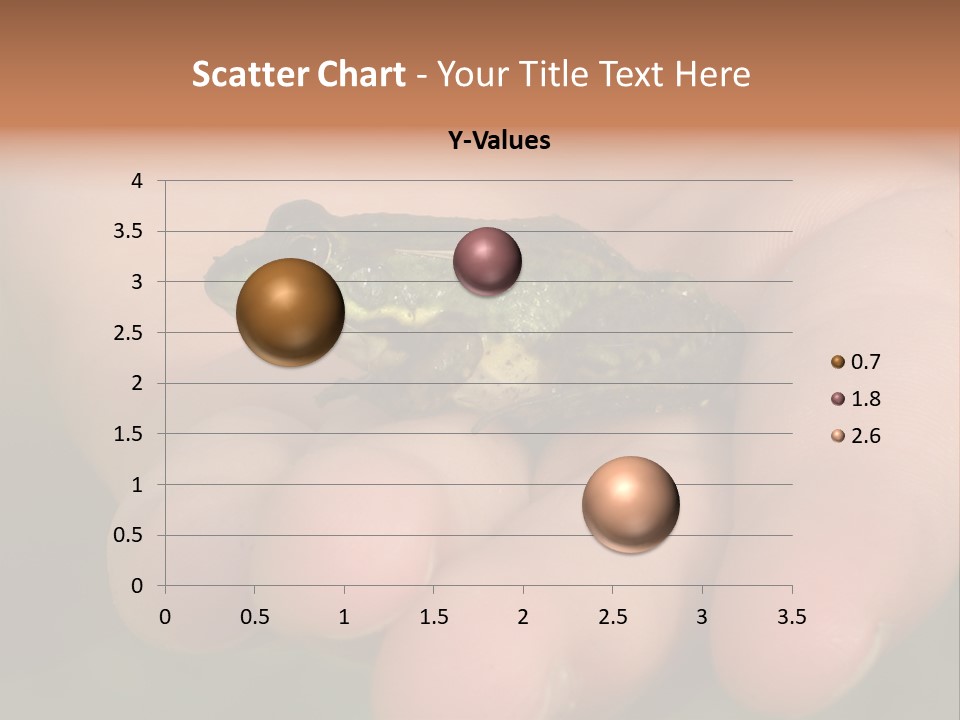 Scatter Chart - Your Title Text Here

Y-Values

4
3.5
3
2.5
2
1.5
1
0.5
0

0 0.5 1 1.5 2 2.5 3 3.5

0.7
1.8
2.6